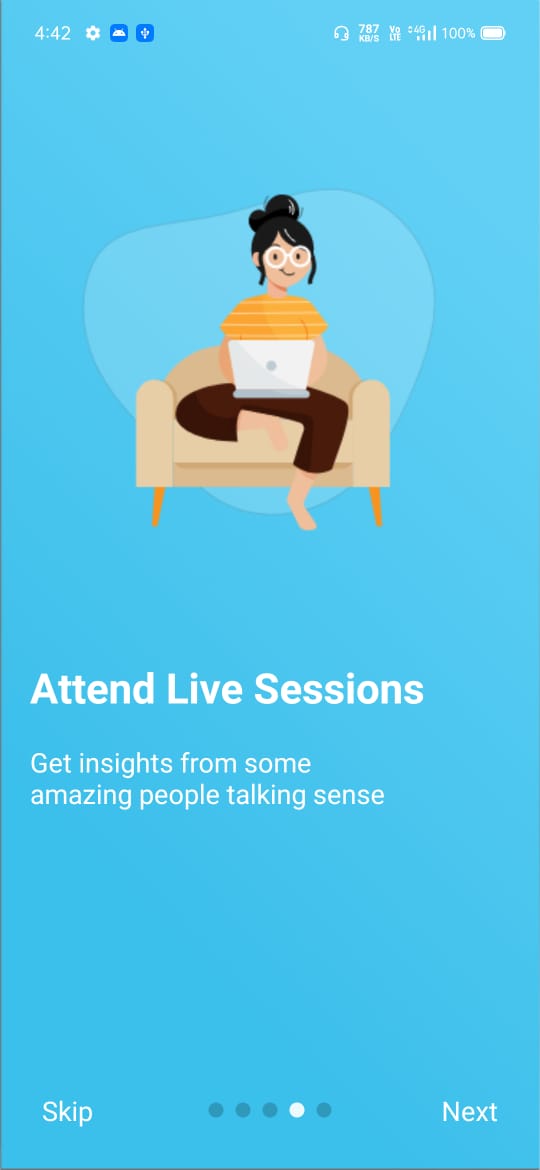 4:42 787 KB/S Vo LTE 4G 100%

Attend Live Sessions

Get insights from some amazing people talking sense

Skip Next